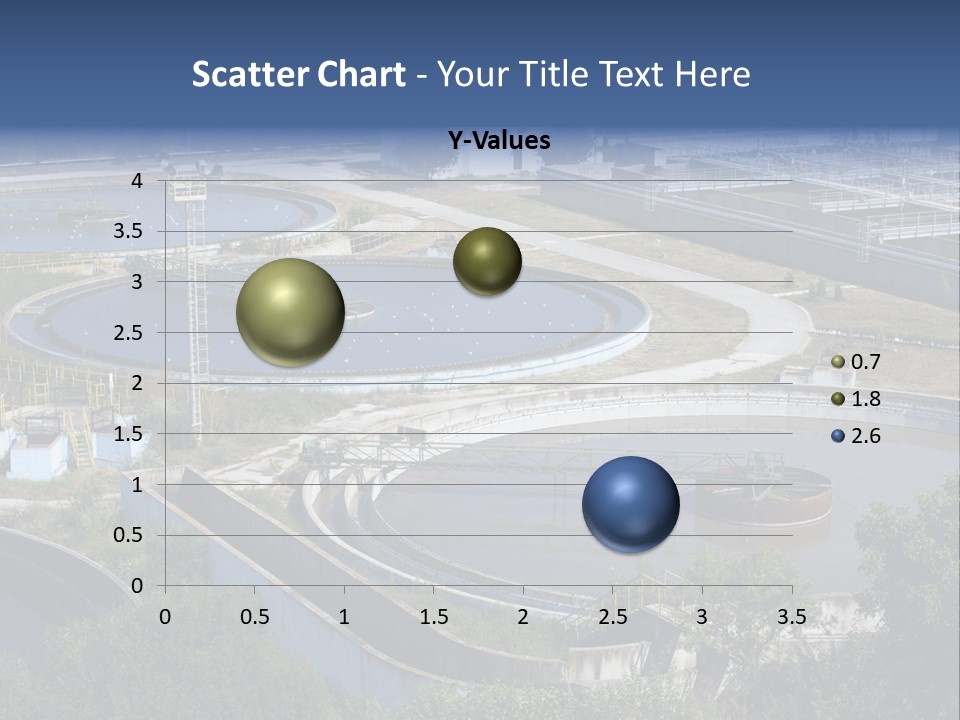 Scatter Chart - Your Title Text Here

Y-Values

4
3.5
3
2.5
2
1.5
1
0.5
0

0 0.5 1 1.5 2 2.5 3 3.5

0.7
1.8
2.6